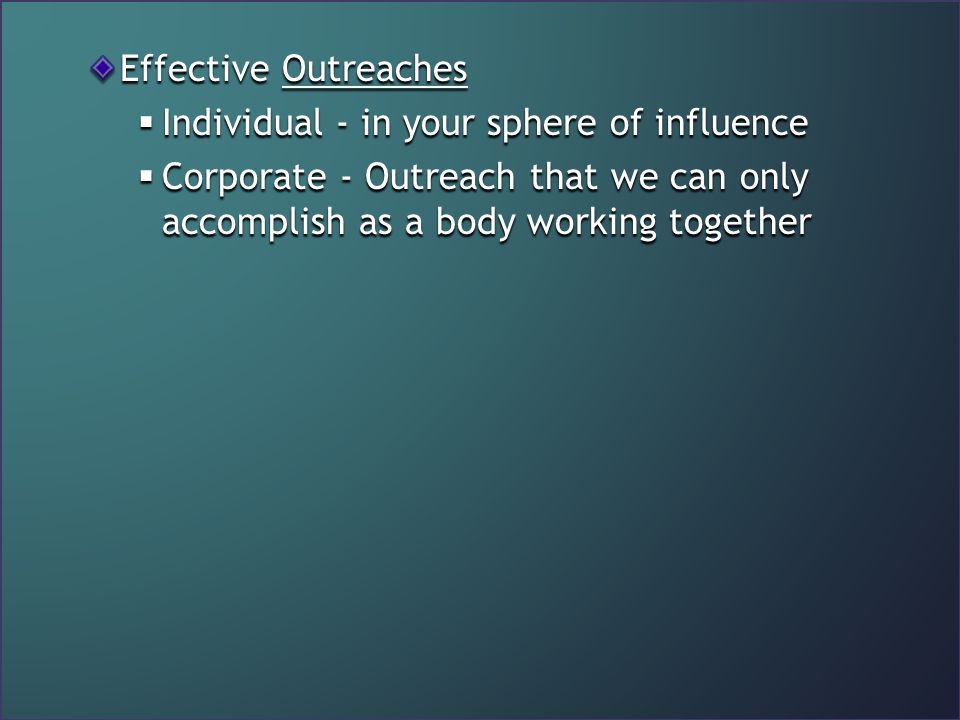 Effective Outreaches

Individual - in your sphere of influence

Corporate - Outreach that we can only accomplish as a body working together